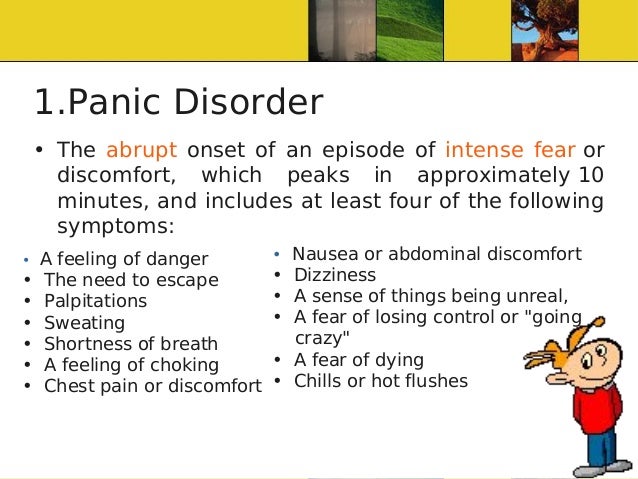 1.Panic Disorder

• The abrupt onset of an episode of intense fear or discomfort, which peaks in approximately 10 minutes, and includes at least four of the following symptoms:

• A feeling of danger
• The need to escape
• Palpitations
• Sweating
• Shortness of breath
• A feeling of choking
• Chest pain or discomfort

• Nausea or abdominal discomfort
• Dizziness
• A sense of things being unreal,
• A fear of losing control or "going crazy"
• A fear of dying
• Chills or hot flushes